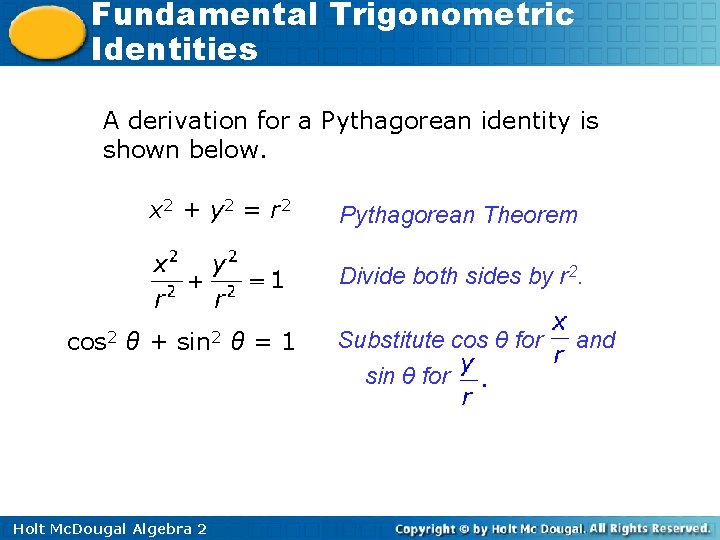 Fundamental Trigonometric Identities

A derivation for a Pythagorean identity is shown below.

$x^2 + y^2 = r^2$ Pythagorean Theorem

$\frac{x^2}{r^2} + \frac{y^2}{r^2} = 1$ Divide both sides by $r^2$.

$\cos^2 \theta + \sin^2 \theta = 1$ Substitute $\cos \theta$ for $\frac{x}{r}$ and $\sin \theta$ for $\frac{y}{r}$.

Holt McDougal Algebra 2

Copyright © by Holt Mc Dougal. All Rights Reserved.